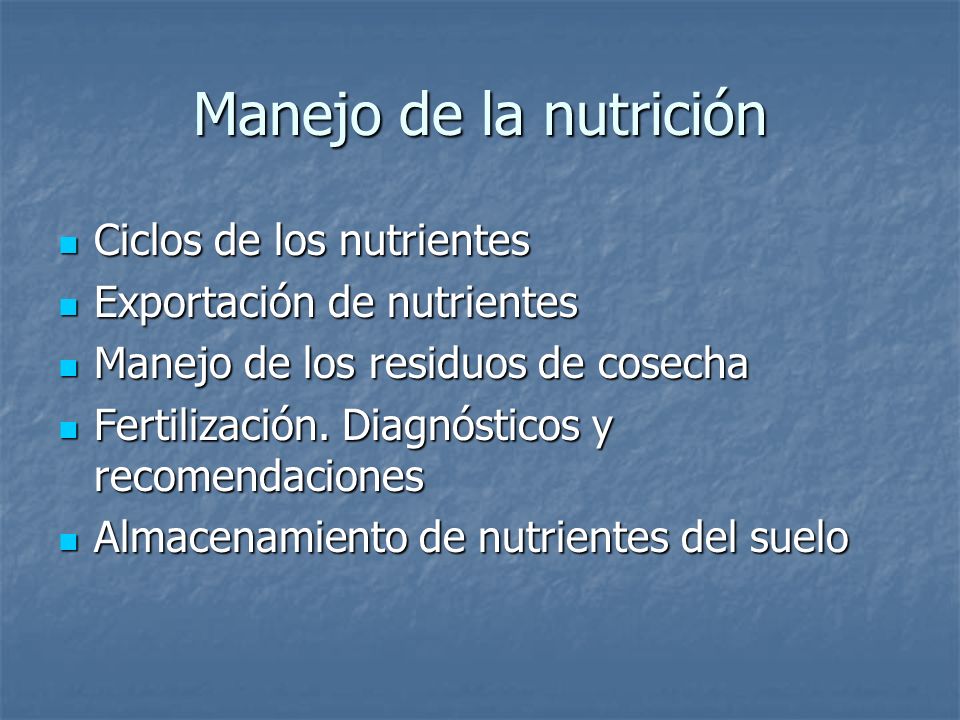 Manejo de la nutrición

- Ciclos de los nutrientes
- Exportación de nutrientes
- Manejo de los residuos de cosecha
- Fertilización. Diagnósticos y recomendaciones
- Almacenamiento de nutrientes del suelo